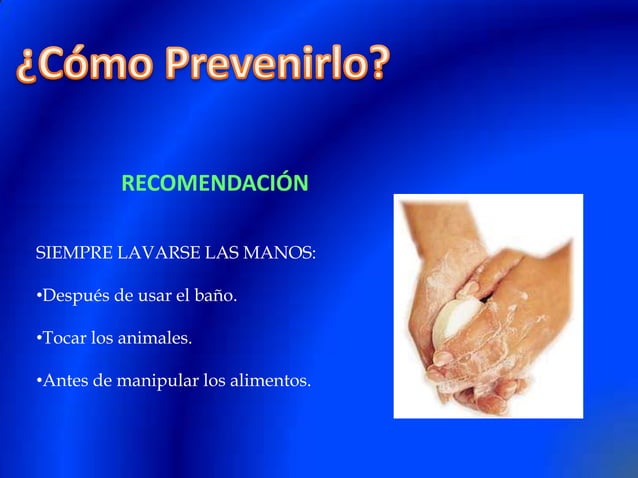 ¿Cómo Prevenirlo?

RECOMENDACIÓN

SIEMPRE LAVARSE LAS MANOS:

•Después de usar el baño.

•Tocar los animales.

•Antes de manipular los alimentos.